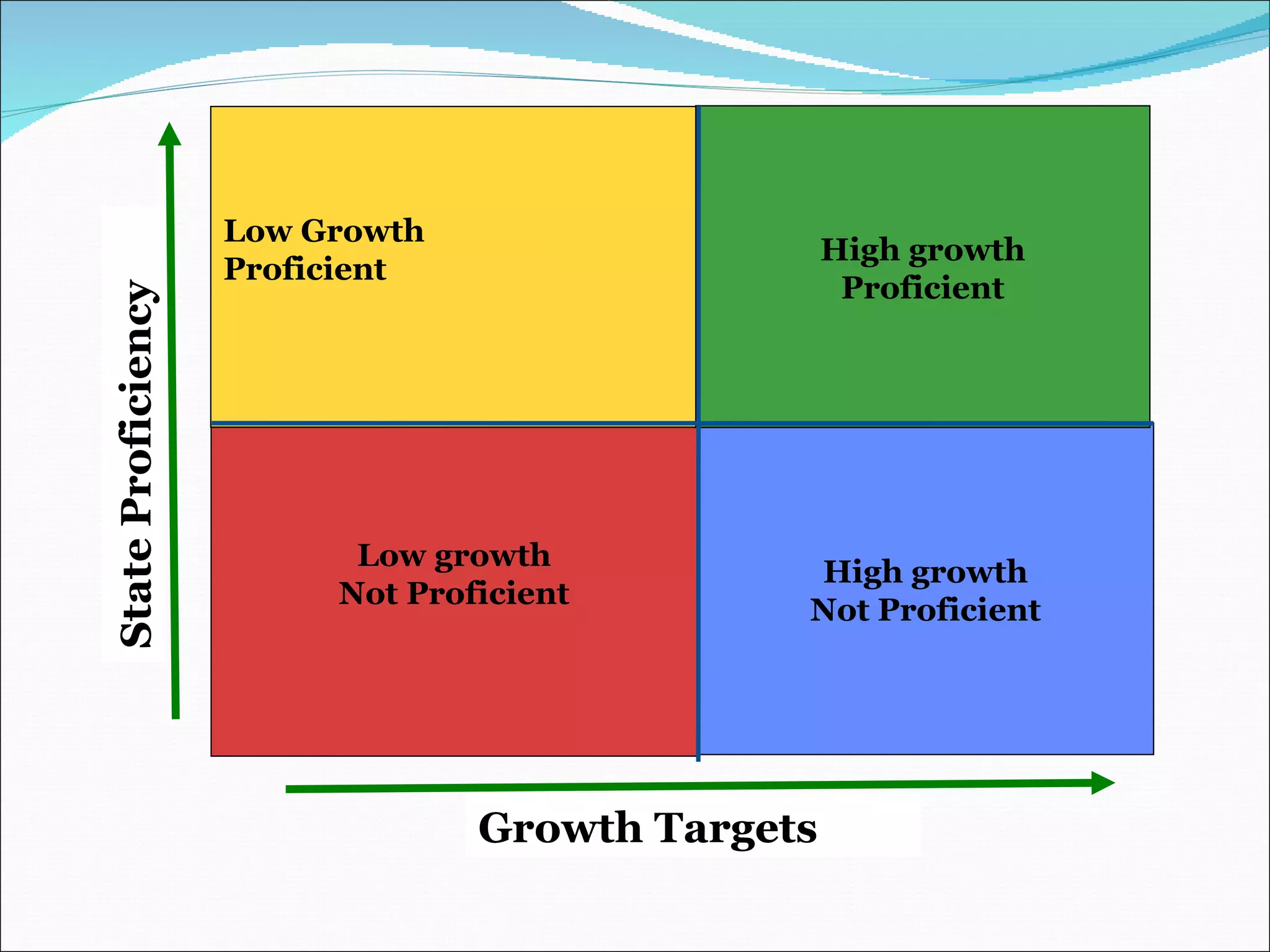 State Proficiency

Low Growth
Proficient

High growth
Proficient

Low growth
Not Proficient

High growth
Not Proficient

Growth Targets